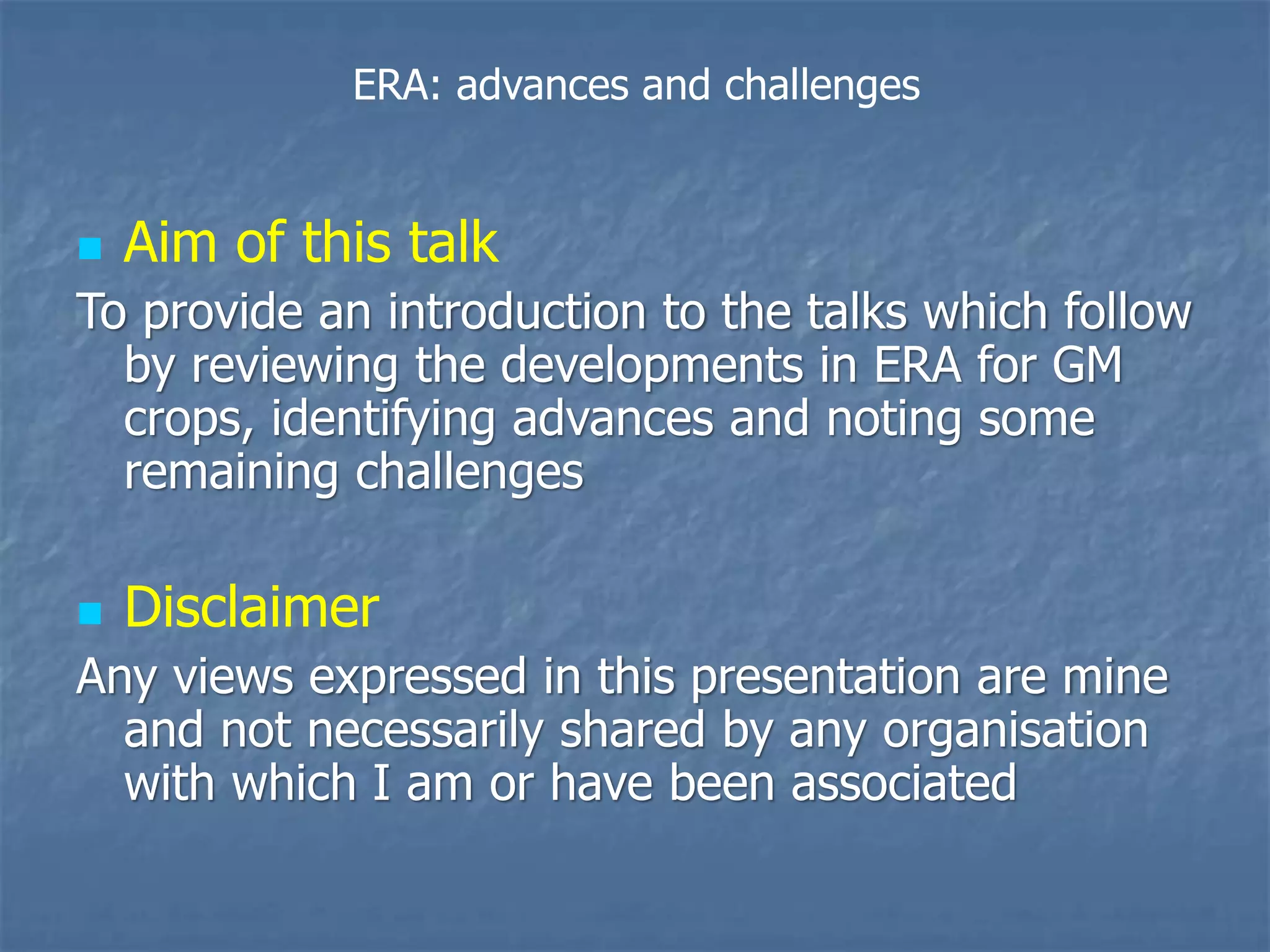 ERA: advances and challenges

Aim of this talk

To provide an introduction to the talks which follow by reviewing the developments in ERA for GM crops, identifying advances and noting some remaining challenges

Disclaimer

Any views expressed in this presentation are mine and not necessarily shared by any organisation with which I am or have been associated